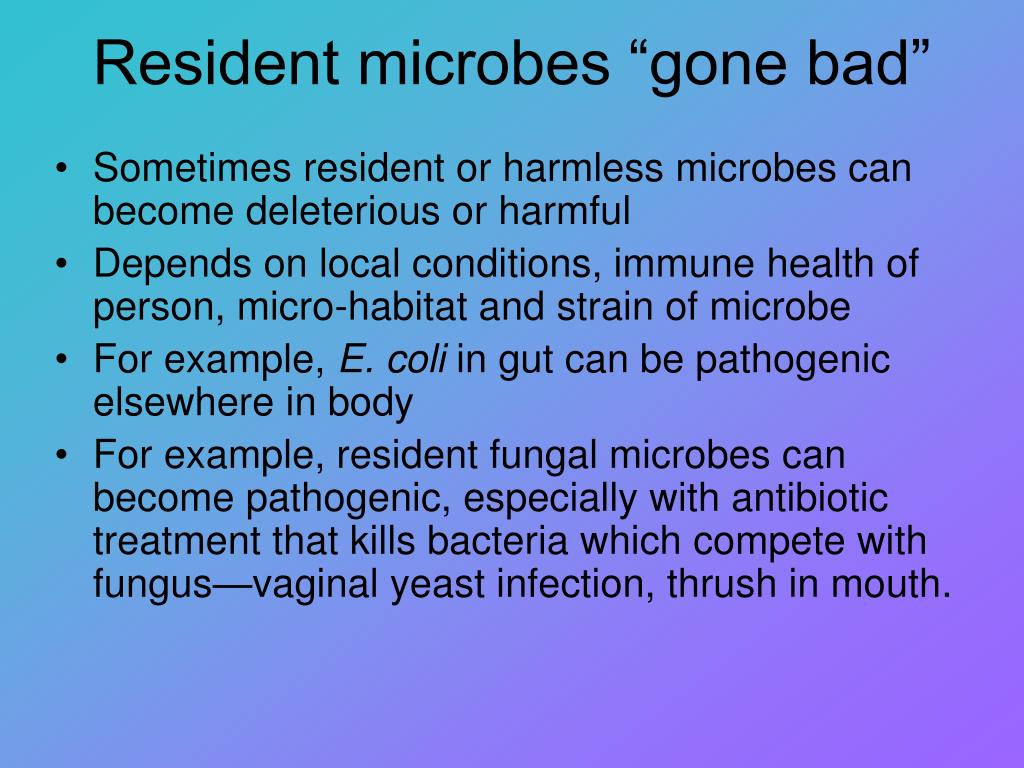 Resident microbes “gone bad”

• Sometimes resident or harmless microbes can become deleterious or harmful
• Depends on local conditions, immune health of person, micro-habitat and strain of microbe
• For example, E. coli in gut can be pathogenic elsewhere in body
• For example, resident fungal microbes can become pathogenic, especially with antibiotic treatment that kills bacteria which compete with fungus—vaginal yeast infection, thrush in mouth.